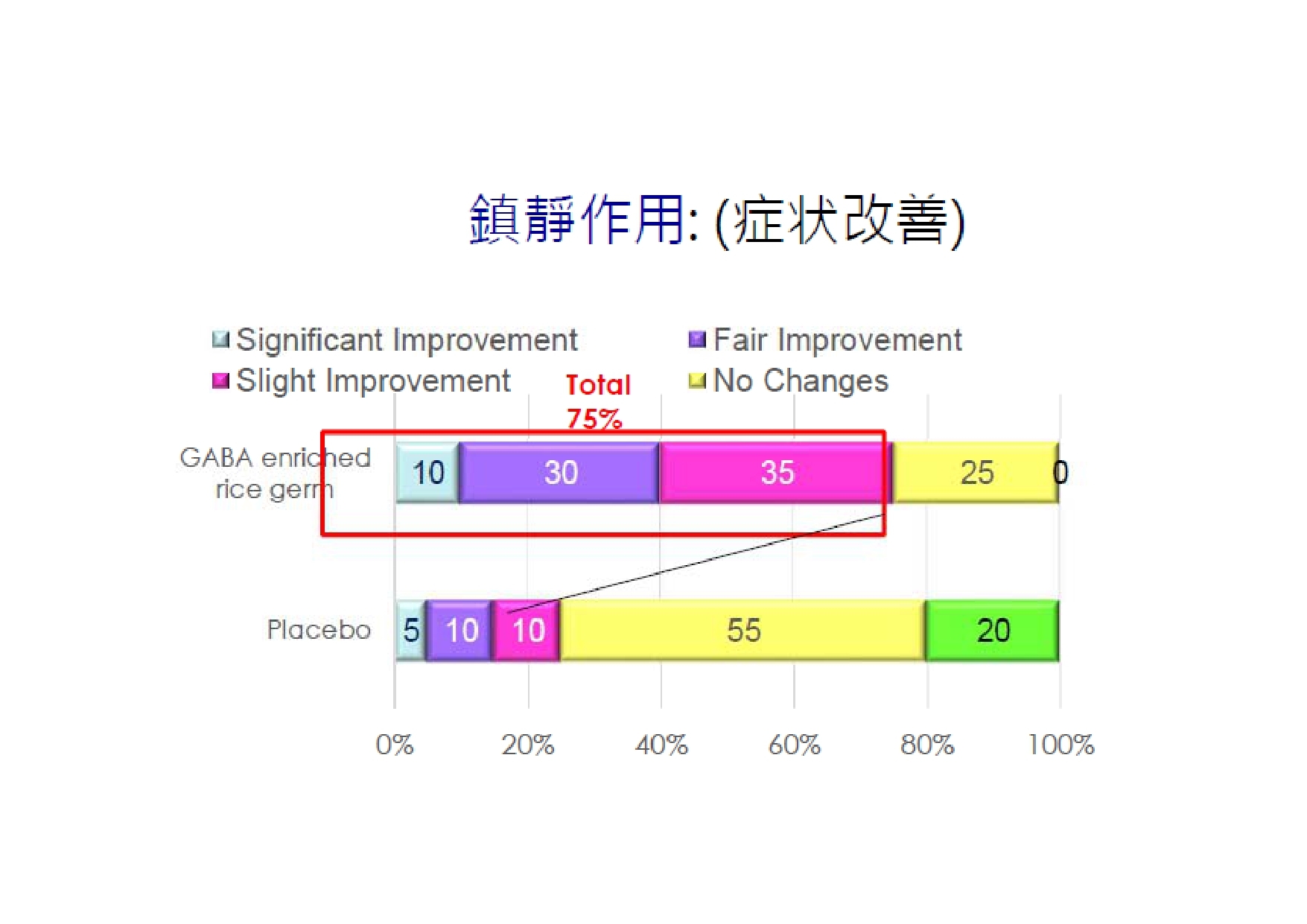 鎮靜作用: (症状改善)

Significant Improvement
Fair Improvement
Slight Improvement
No Changes

Total 75%

GABA enriched rice germ
10
30
35
25
0

Placebo
5
10
10
55
20

0%
20%
40%
60%
80%
100%